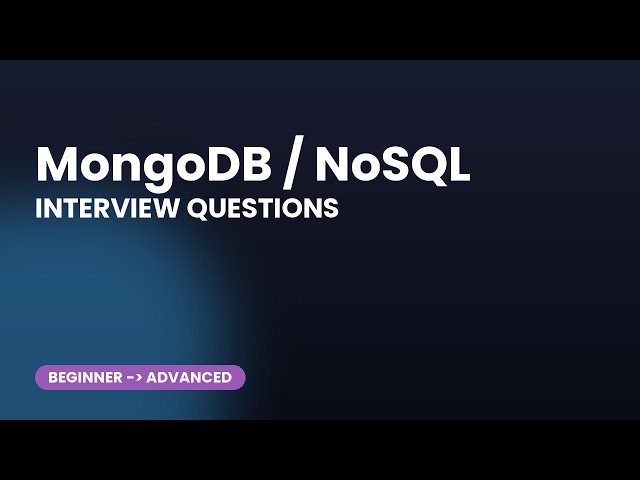 MongoDB / NoSQL
INTERVIEW QUESTIONS

BEGINNER -> ADVANCED